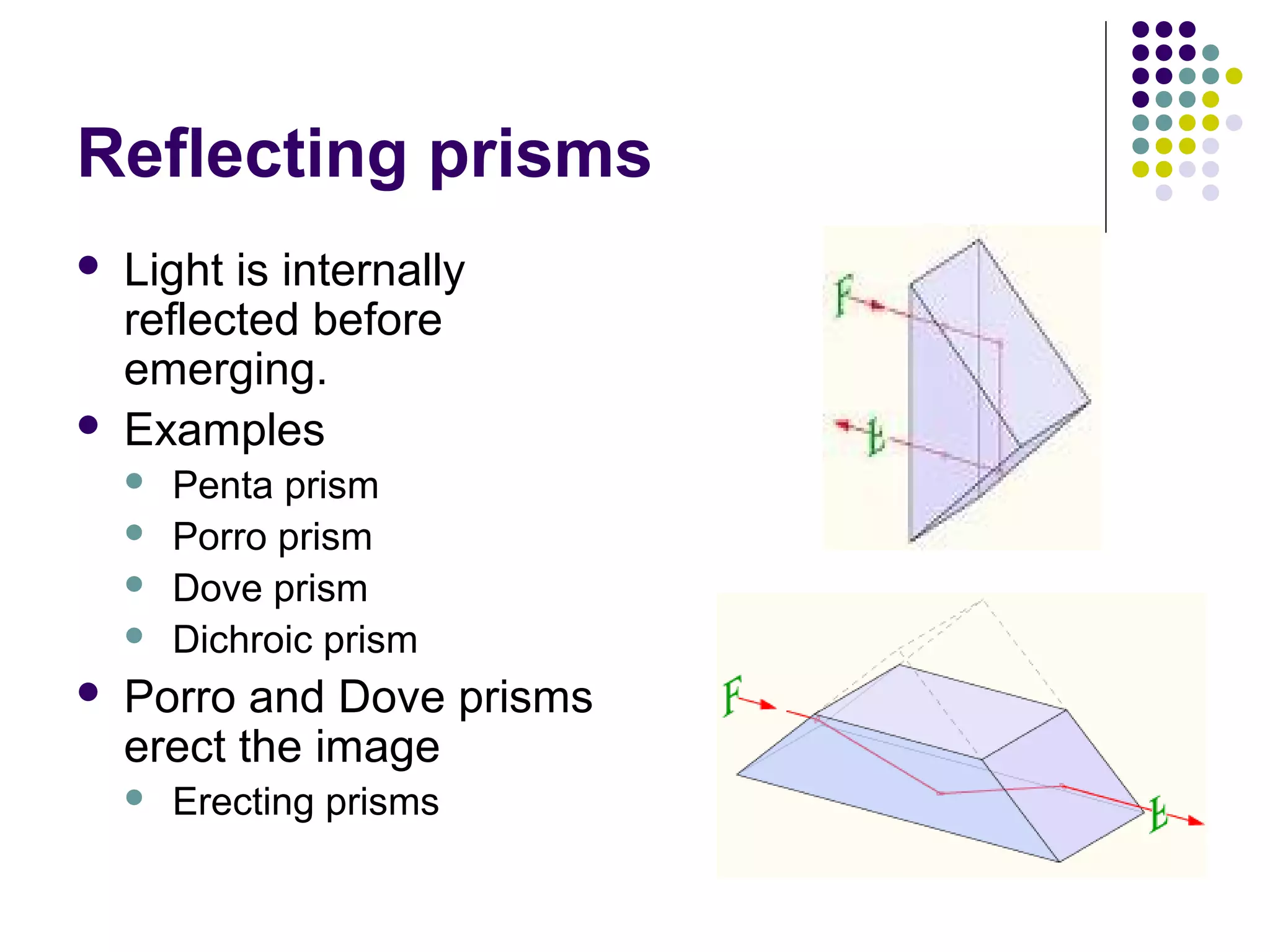 Reflecting prisms

- Light is internally reflected before emerging.
- Examples
  - Penta prism
  - Porro prism
  - Dove prism
  - Dichroic prism
- Porro and Dove prisms erect the image
  - Erecting prisms

F

F

F

F